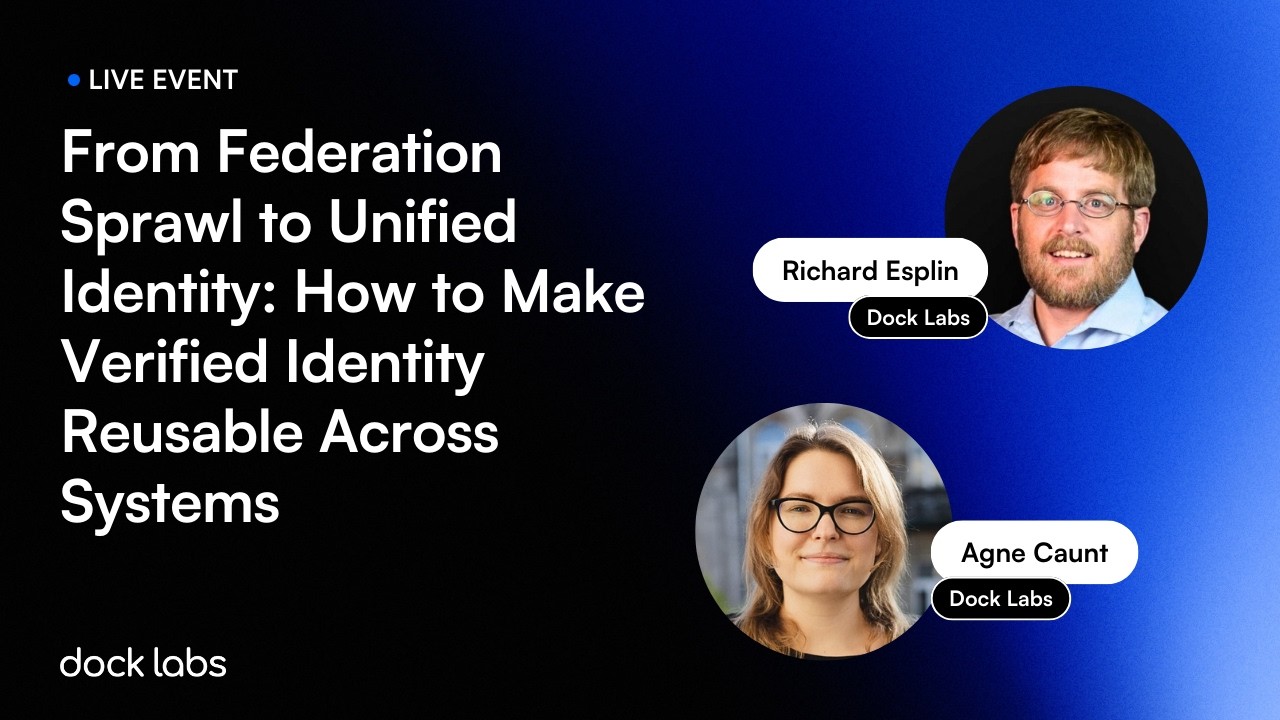 LIVE EVENT

From Federation Sprawl to Unified Identity: How to Make Verified Identity Reusable Across Systems

Richard Esplin
Dock Labs

Agne Caunt
Dock Labs

dock labs